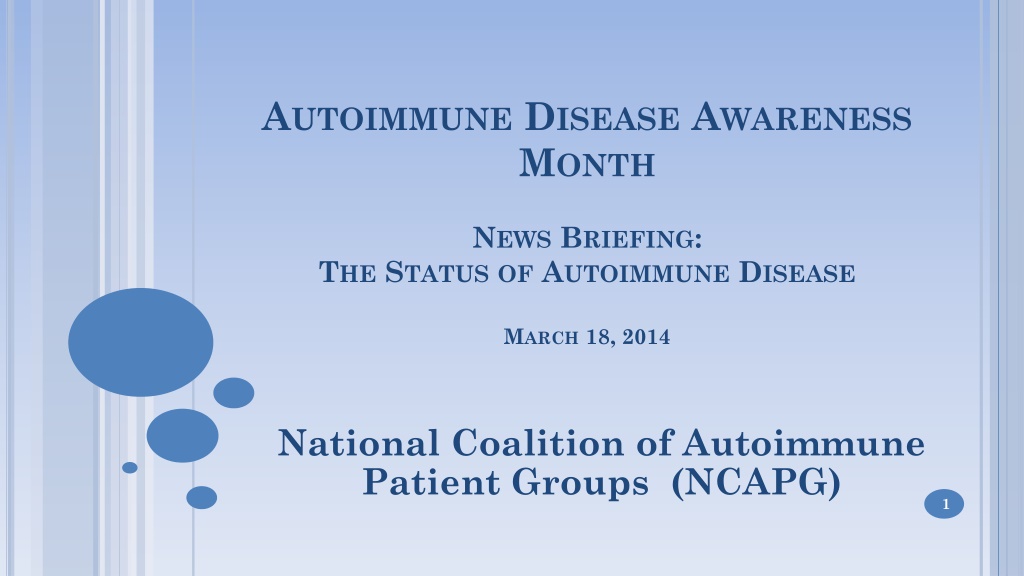 AUTOIMMUNE DISEASE AWARENESS MONTH

NEWS BRIEFING:
THE STATUS OF AUTOIMMUNE DISEASE

MARCH 18, 2014

National Coalition of Autoimmune Patient Groups (NCAPG)

1